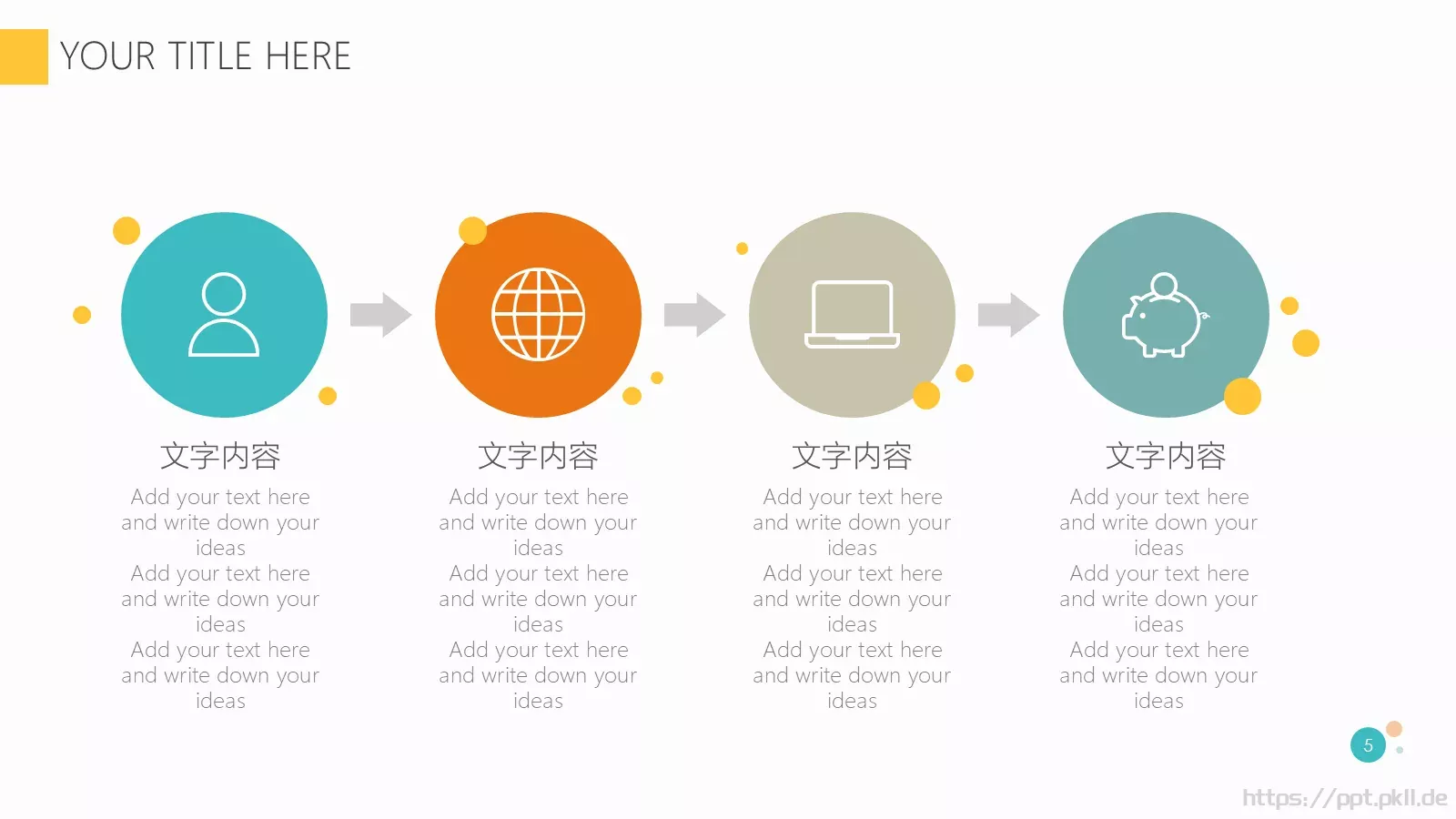 YOUR TITLE HERE

文字内容

Add your text here and write down your ideas Add your text here and write down your ideas Add your text here and write down your ideas

文字内容

Add your text here and write down your ideas Add your text here and write down your ideas Add your text here and write down your ideas

文字内容

Add your text here and write down your ideas Add your text here and write down your ideas Add your text here and write down your ideas

文字内容

Add your text here and write down your ideas Add your text here and write down your ideas Add your text here and write down your ideas

5

https://ppt.pkll.de